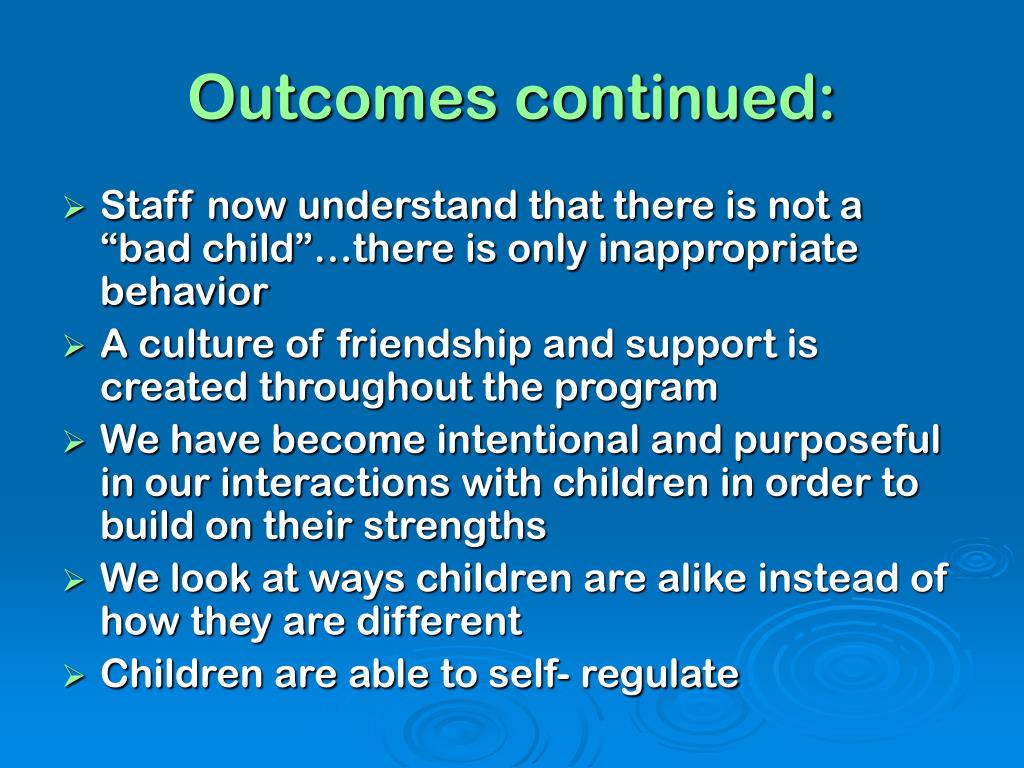 Outcomes continued:

➢ Staff now understand that there is not a “bad child”…there is only inappropriate behavior
➢ A culture of friendship and support is created throughout the program
➢ We have become intentional and purposeful in our interactions with children in order to build on their strengths
➢ We look at ways children are alike instead of how they are different
➢ Children are able to self- regulate